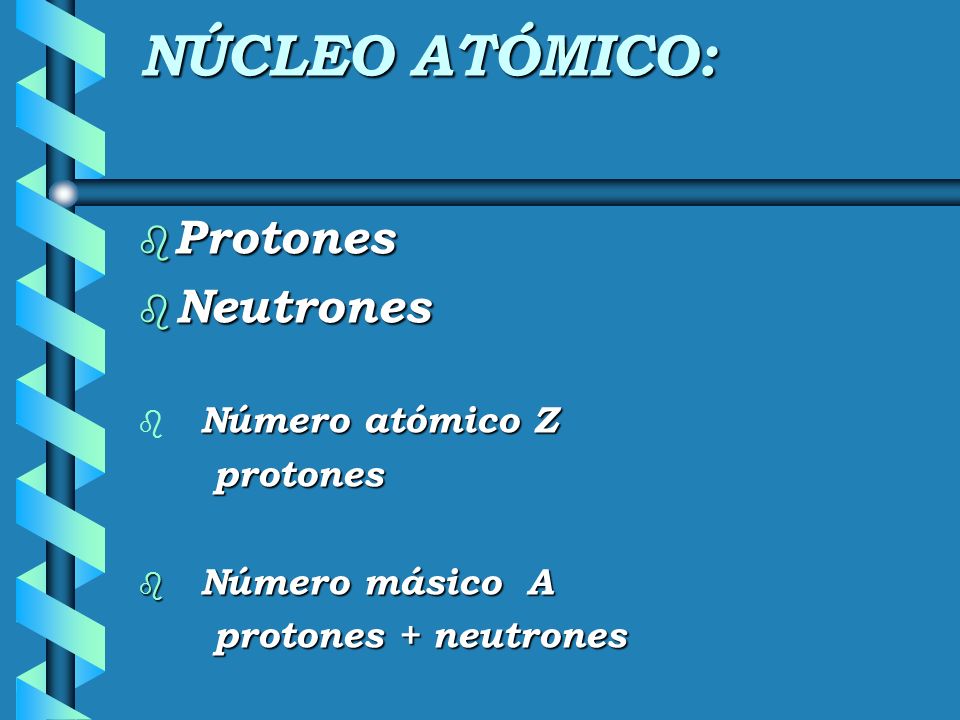 NÚCLEO ATÓMICO:

Protones
Neutrones

Número atómico Z
protones

Número másico A
protones + neutrones